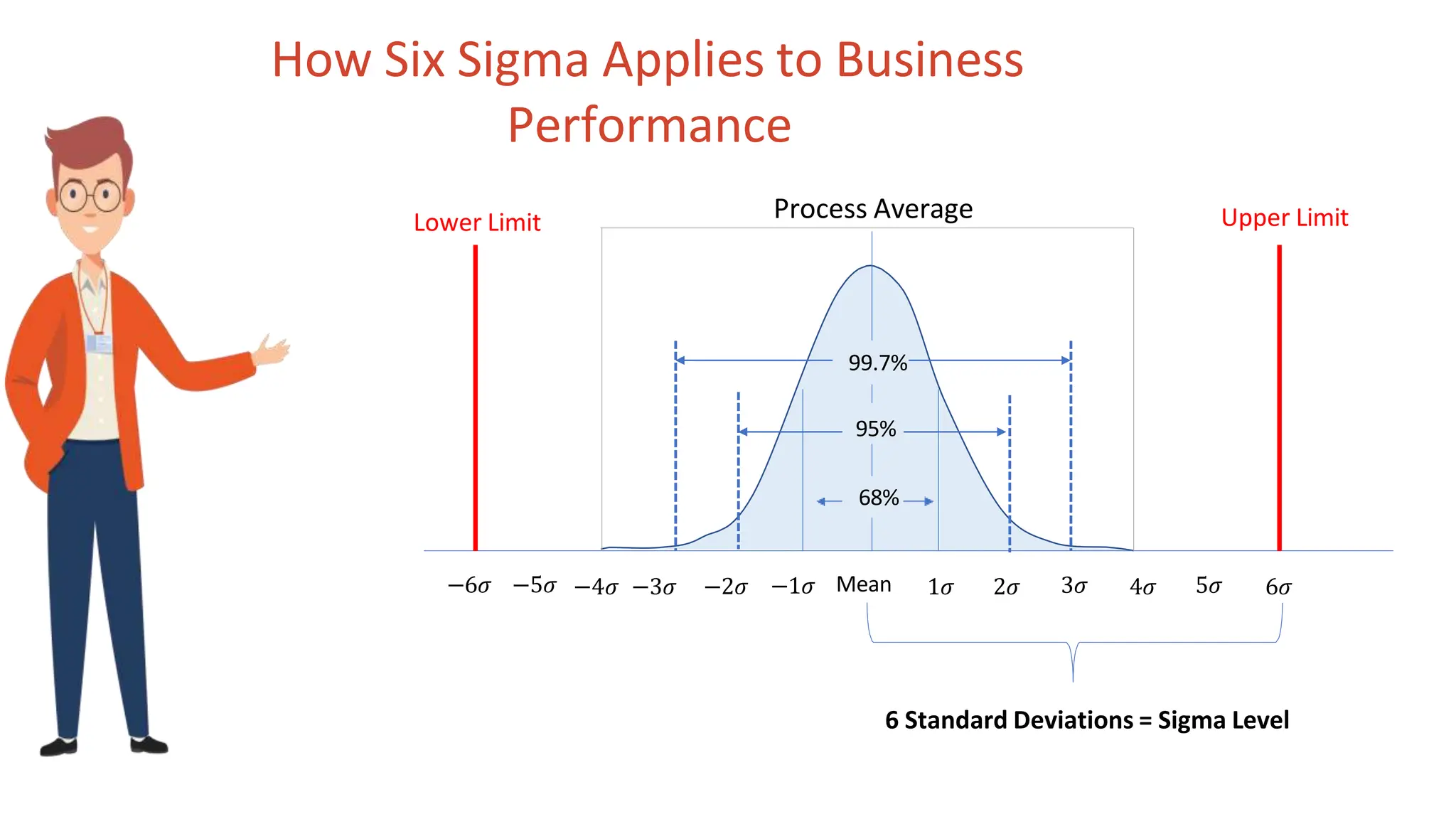 How Six Sigma Applies to Business Performance

Lower Limit

Process Average

Upper Limit

99.7%

95%

68%

$-6\sigma$ $-5\sigma$ $-4\sigma$ $-3\sigma$ $-2\sigma$ $-1\sigma$ Mean $1\sigma$ $2\sigma$ $3\sigma$ $4\sigma$ $5\sigma$ $6\sigma$

6 Standard Deviations = Sigma Level